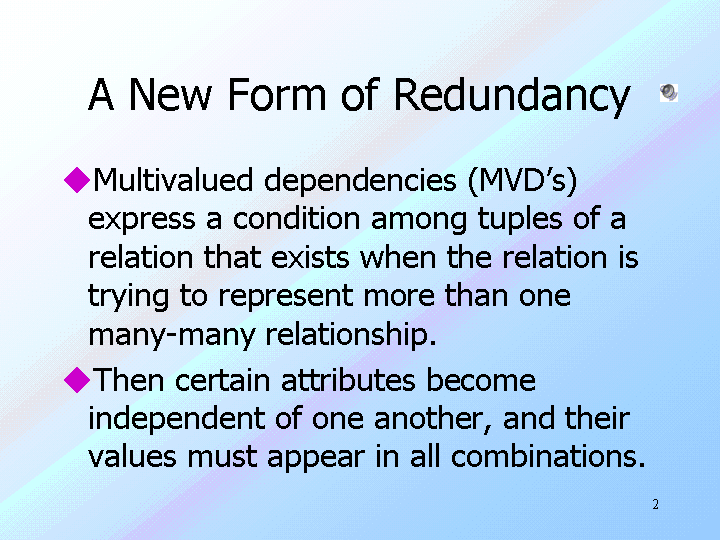 A New Form of Redundancy

◆Multivalued dependencies (MVD's) express a condition among tuples of a relation that exists when the relation is trying to represent more than one many-many relationship.

◆Then certain attributes become independent of one another, and their values must appear in all combinations.

2